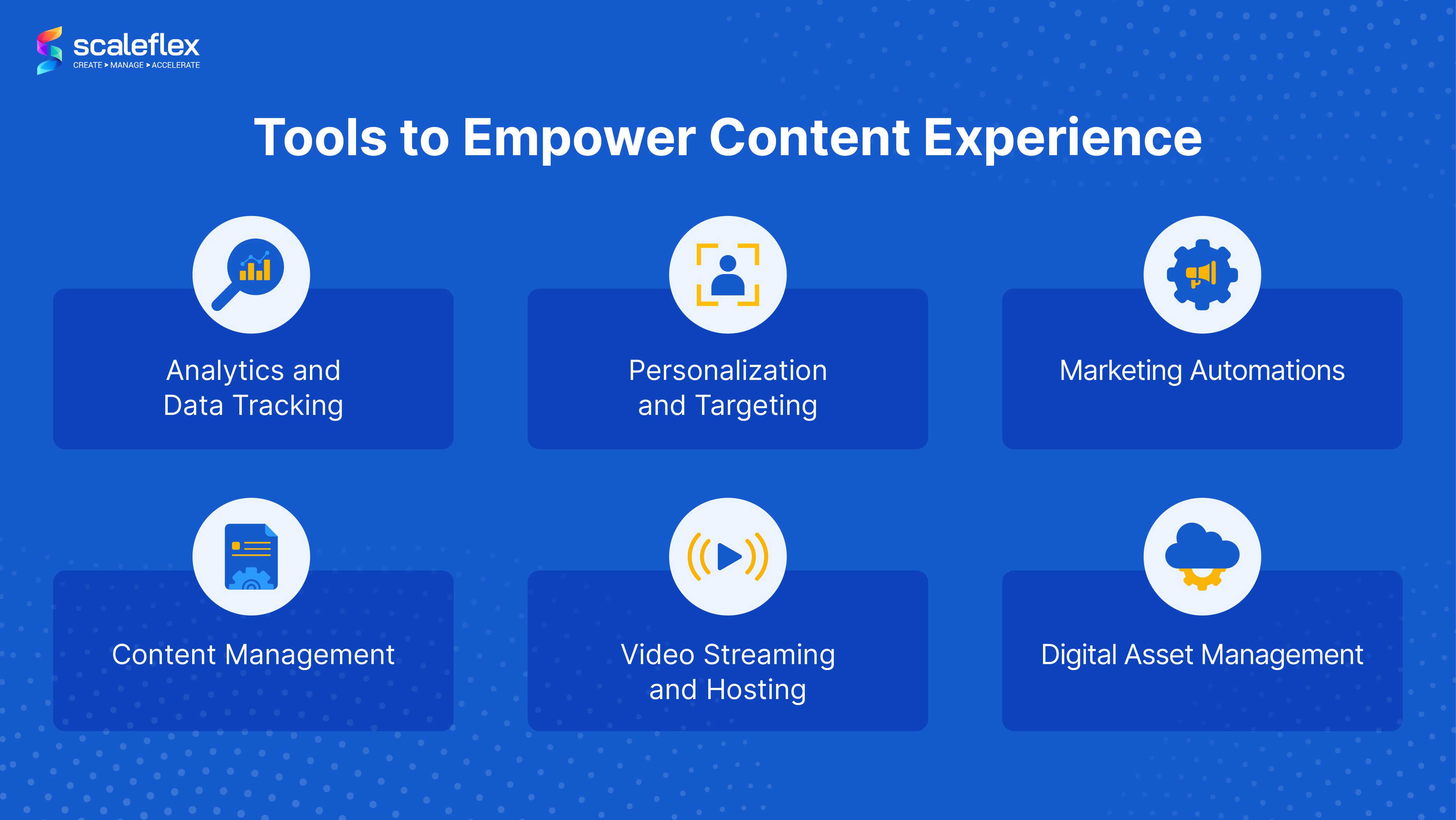 scaleflex
CREATE > MANAGE > ACCELERATE

Tools to Empower Content Experience

Analytics and Data Tracking

Personalization and Targeting

Marketing Automations

Content Management

Video Streaming and Hosting

Digital Asset Management